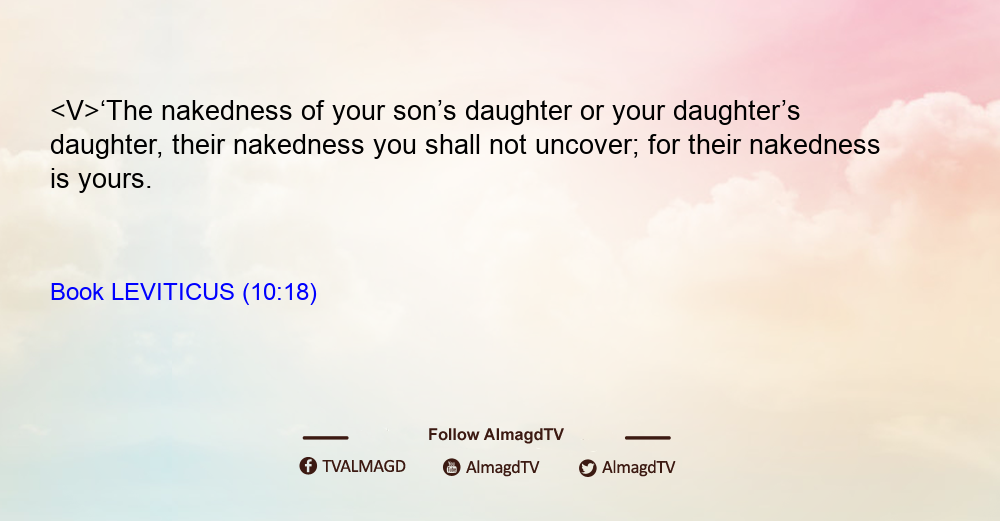 <V>‘The nakedness of your son’s daughter or your daughter’s daughter, their nakedness you shall not uncover; for their nakedness is yours.

Book LEVITICUS (10:18)

Follow AlmagdTV

TVALMAGD AlmagdTV AlmagdTV